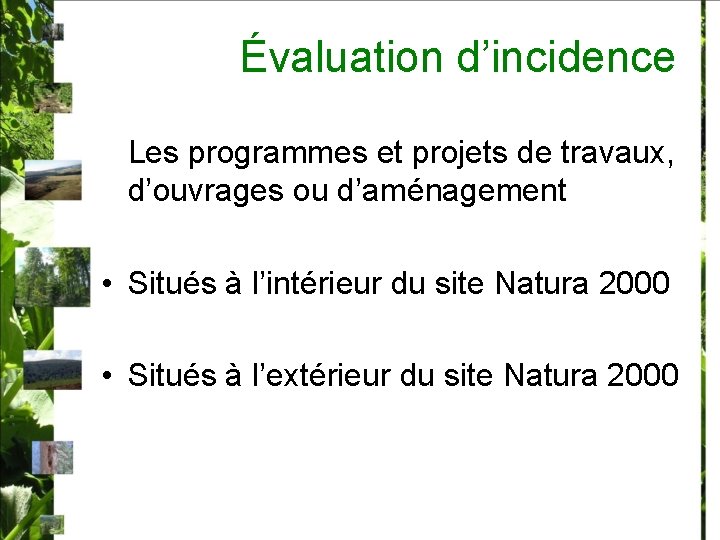 Évaluation d’incidence

Les programmes et projets de travaux, d’ouvrages ou d’aménagement

• Situés à l’intérieur du site Natura 2000

• Situés à l’extérieur du site Natura 2000